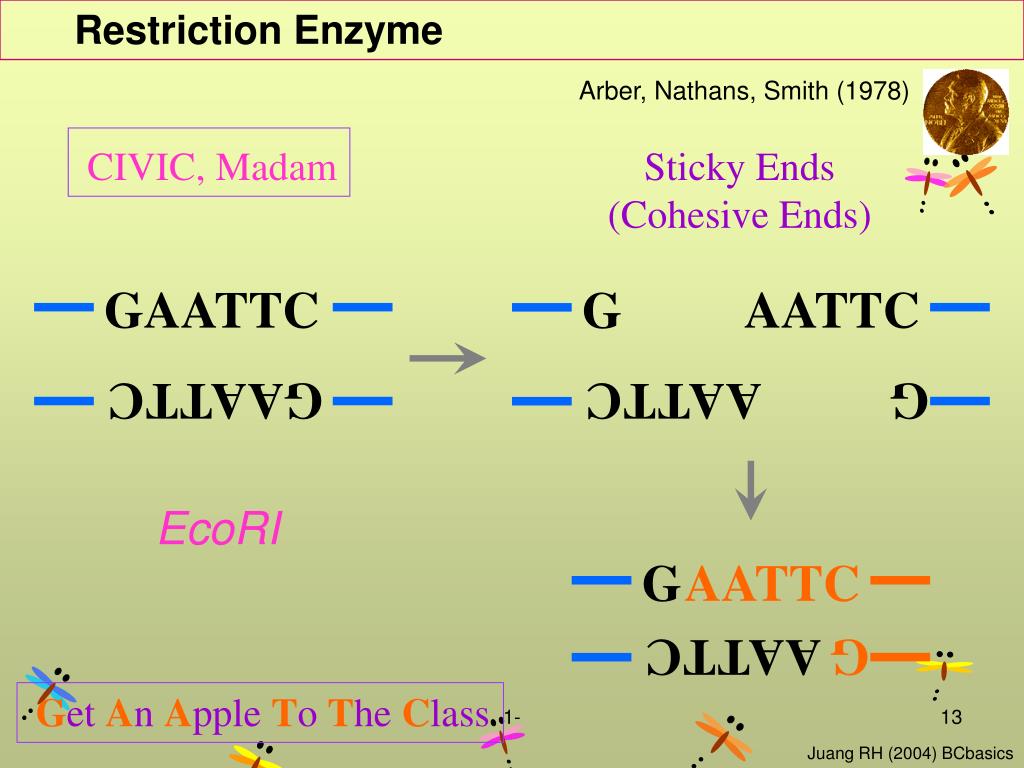 Restriction Enzyme

Arber, Nathans, Smith (1978)

CIVIC, Madam

Sticky Ends
(Cohesive Ends)

GAATTC

GAATTC

G AATTC

AATTC G

EcoRI

GAATTC

AATTC G

Get An Apple To The Class

1-

13

Juang RH (2004) BCbasics